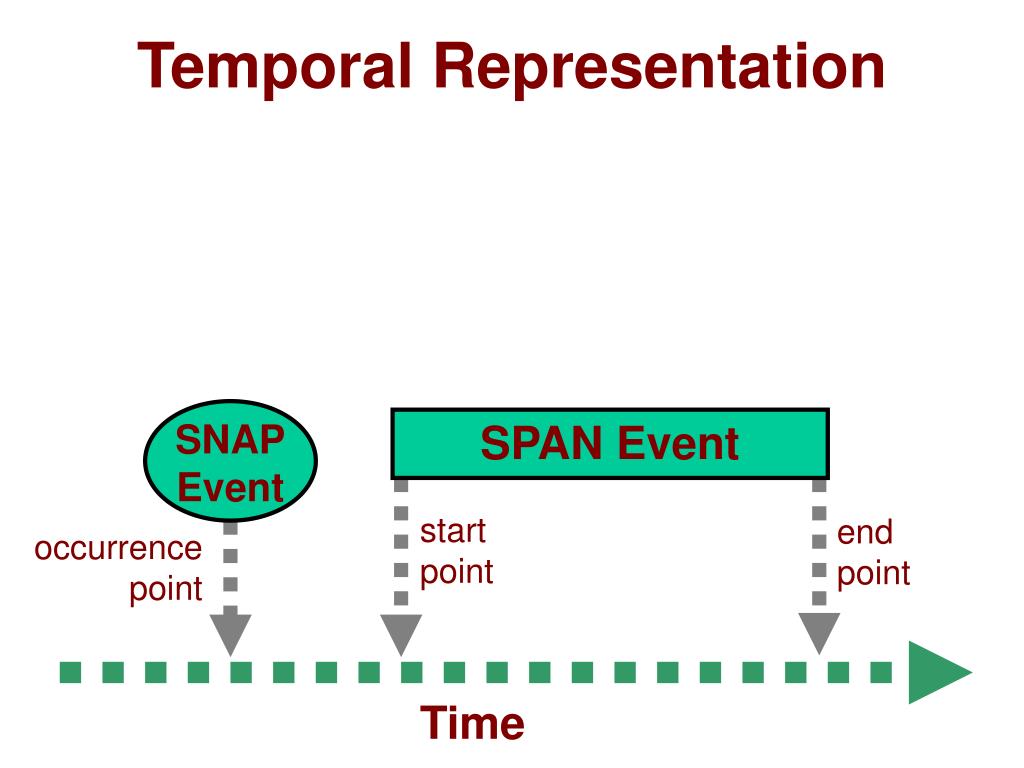 Temporal Representation

SNAP Event

SPAN Event

occurrence point

start point

end point

Time